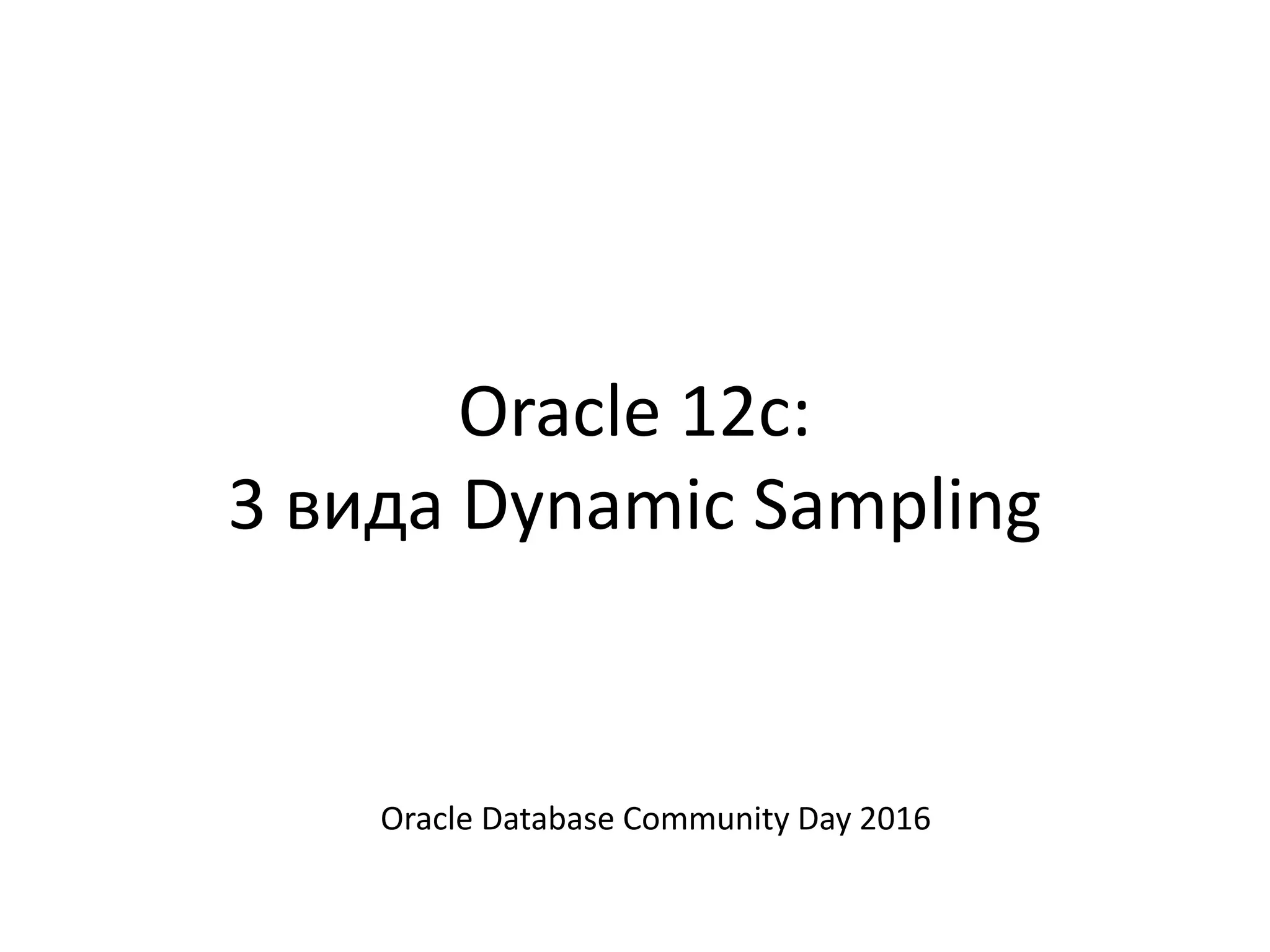 Oracle 12c:
3 вида Dynamic Sampling

Oracle Database Community Day 2016